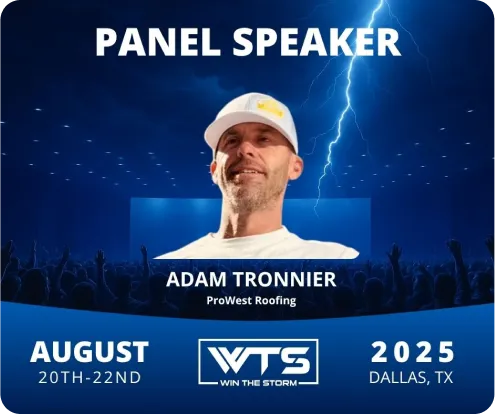 PANEL SPEAKER

ADAM TRONNIER
ProWest Roofing

AUGUST
20TH-22ND

WTS
WIN THE STORM

2025
DALLAS, TX